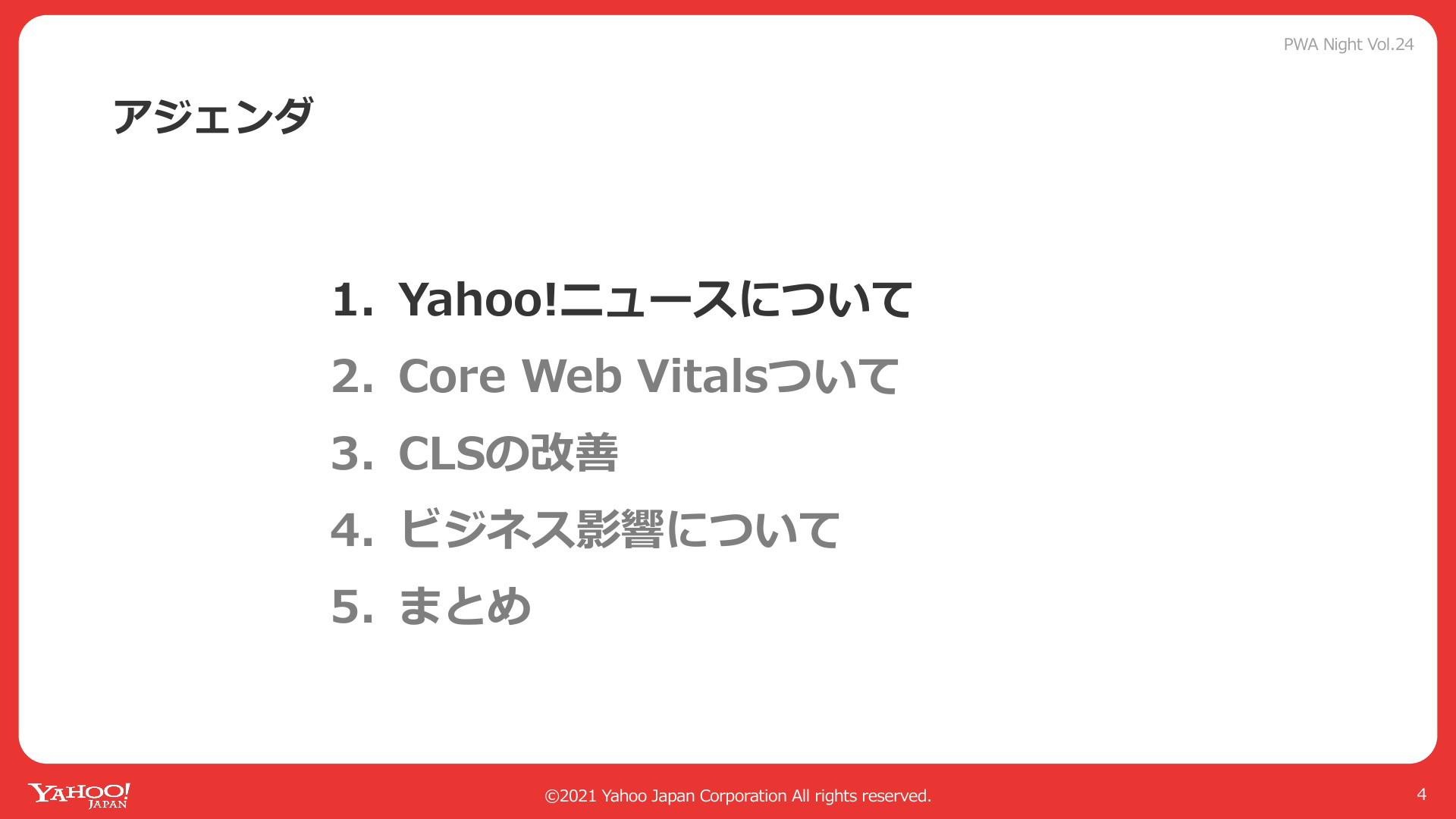 PWA Night Vol.24

アジェンダ

1. Yahoo!ニュースについて
2. Core Web Vitalsついて
3. CLSの改善
4. ビジネス影響について
5. まとめ

YAHOO! JAPAN

©2021 Yahoo Japan Corporation All rights reserved.

4